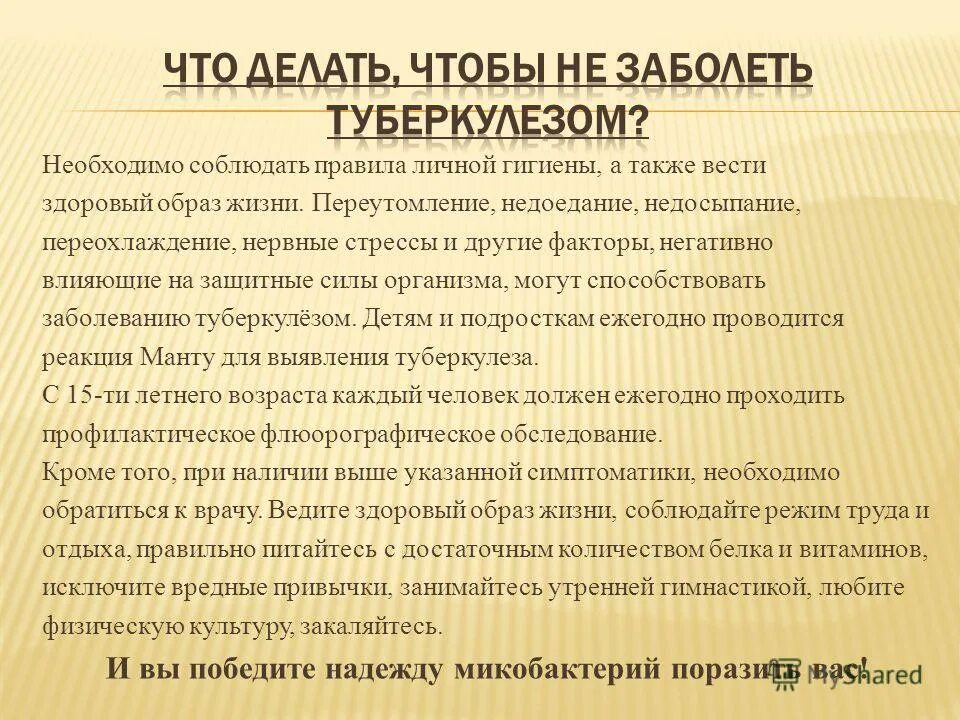 ЧТО ДЕЛАТЬ, ЧТОБЫ НЕ ЗАБОЛЕТЬ ТУБЕРКУЛЕЗОМ?

Необходимо соблюдать правила личной гигиены, а также вести здоровый образ жизни. Переутомление, недоедание, недосыпание, переохлаждение, нервные стрессы и другие факторы, негативно влияющие на защитные силы организма, могут способствовать заболеванию туберкулёзом. Детям и подросткам ежегодно проводится реакция Манту для выявления туберкулеза.
С 15-ти летнего возраста каждый человек должен ежегодно проходить профилактическое флюорографическое обследование.
Кроме того, при наличии выше указанной симптоматики, необходимо обратиться к врачу. Ведите здоровый образ жизни, соблюдайте режим труда и отдыха, правильно питайтесь с достаточным количеством белка и витаминов, исключите вредные привычки, занимайтесь утренней гимнастикой, любите физическую культуру, закаляйтесь.

И вы победите надежду микобактерий поразить вас!

MyShared